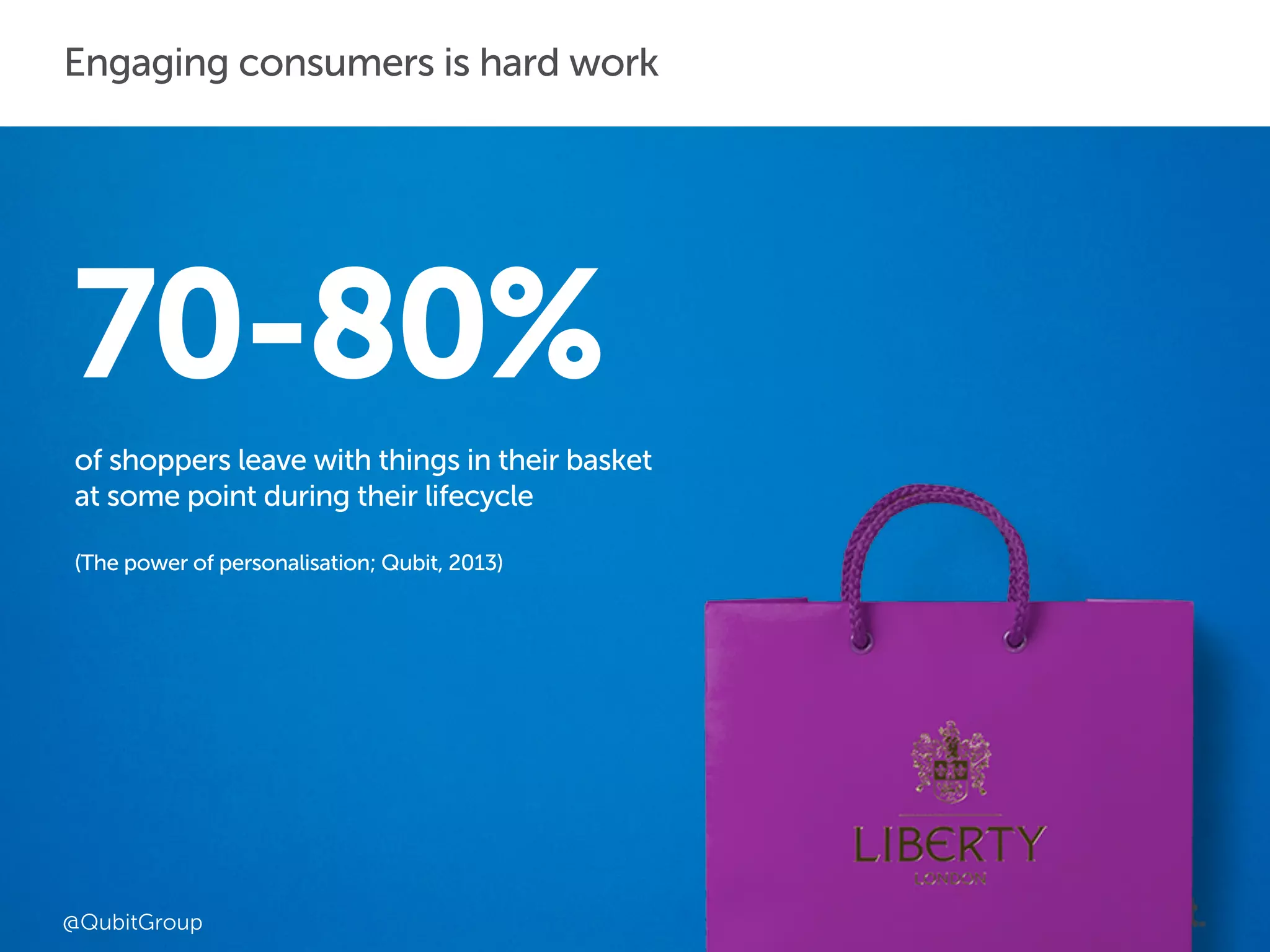 Engaging consumers is hard work

70-80%

of shoppers leave with things in their basket at some point during their lifecycle

(The power of personalisation; Qubit, 2013)

LIBERTY
LONDON

@QubitGroup